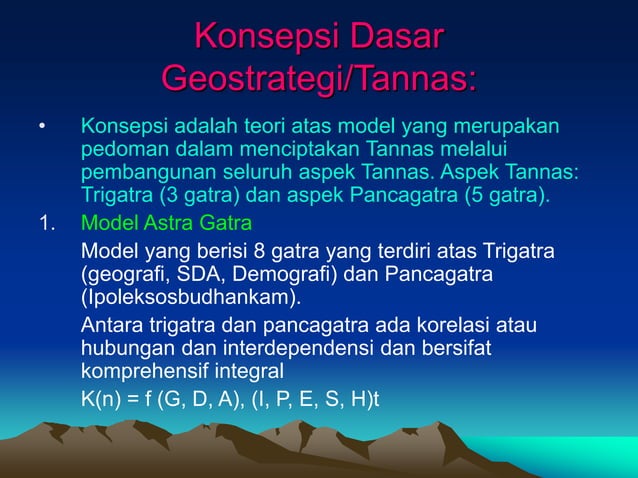 Konsepsi Dasar Geostrategi/Tannas:

• Konsepsi adalah teori atas model yang merupakan pedoman dalam menciptakan Tannas melalui pembangunan seluruh aspek Tannas. Aspek Tannas: Trigatra (3 gatra) dan aspek Pancagatra (5 gatra).

1. Model Astra Gatra

Model yang berisi 8 gatra yang terdiri atas Trigatra (geografi, SDA, Demografi) dan Pancagatra (Ipoleksosbudhankam).

Antara trigatra dan pancagatra ada korelasi atau hubungan dan interdependensi dan bersifat komprehensif integral

K(n) = f (G, D, A), (I, P, E, S, H)t